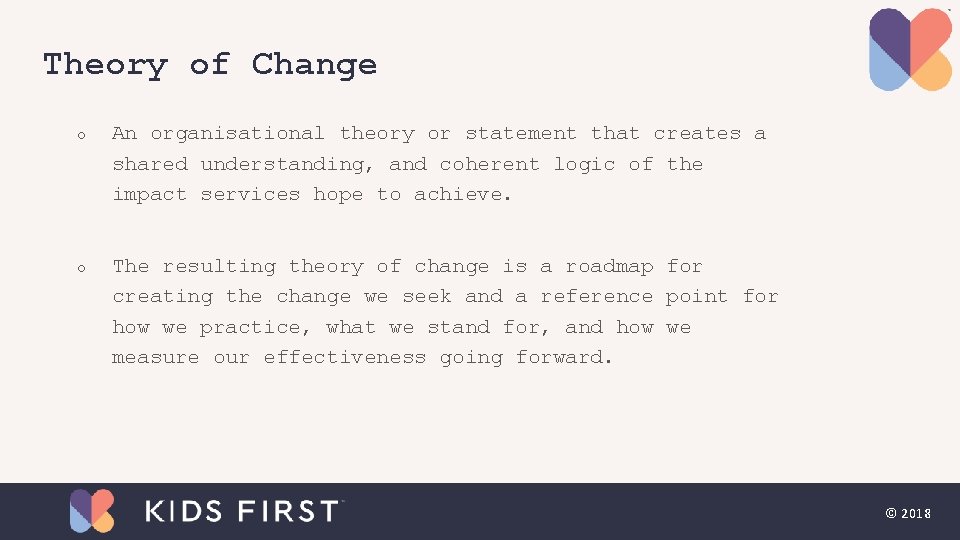 Theory of Change

o An organisational theory or statement that creates a shared understanding, and coherent logic of the impact services hope to achieve.

o The resulting theory of change is a roadmap for creating the change we seek and a reference point for how we practice, what we stand for, and how we measure our effectiveness going forward.

KIDS FIRST

© 2018